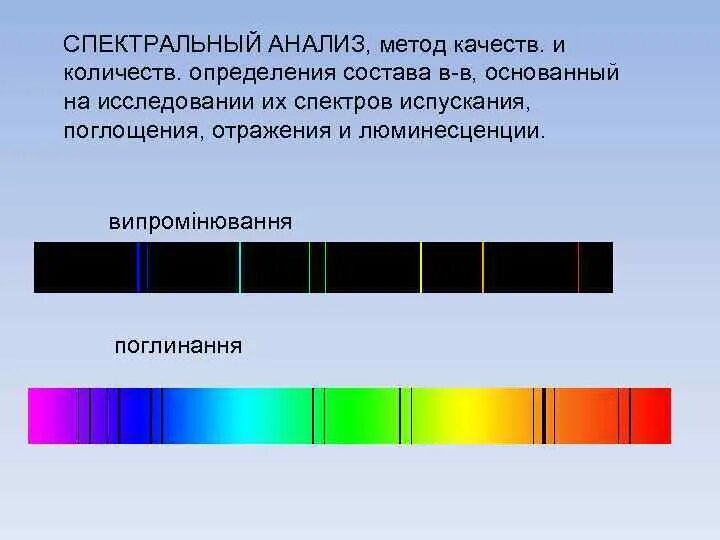 СПЕКТРАЛЬНЫЙ АНАЛИЗ, метод качеств. и количеств. определения состава в-в, основанный на исследовании их спектров испускания, поглощения, отражения и люминесценции.

випромінювання

поглинання